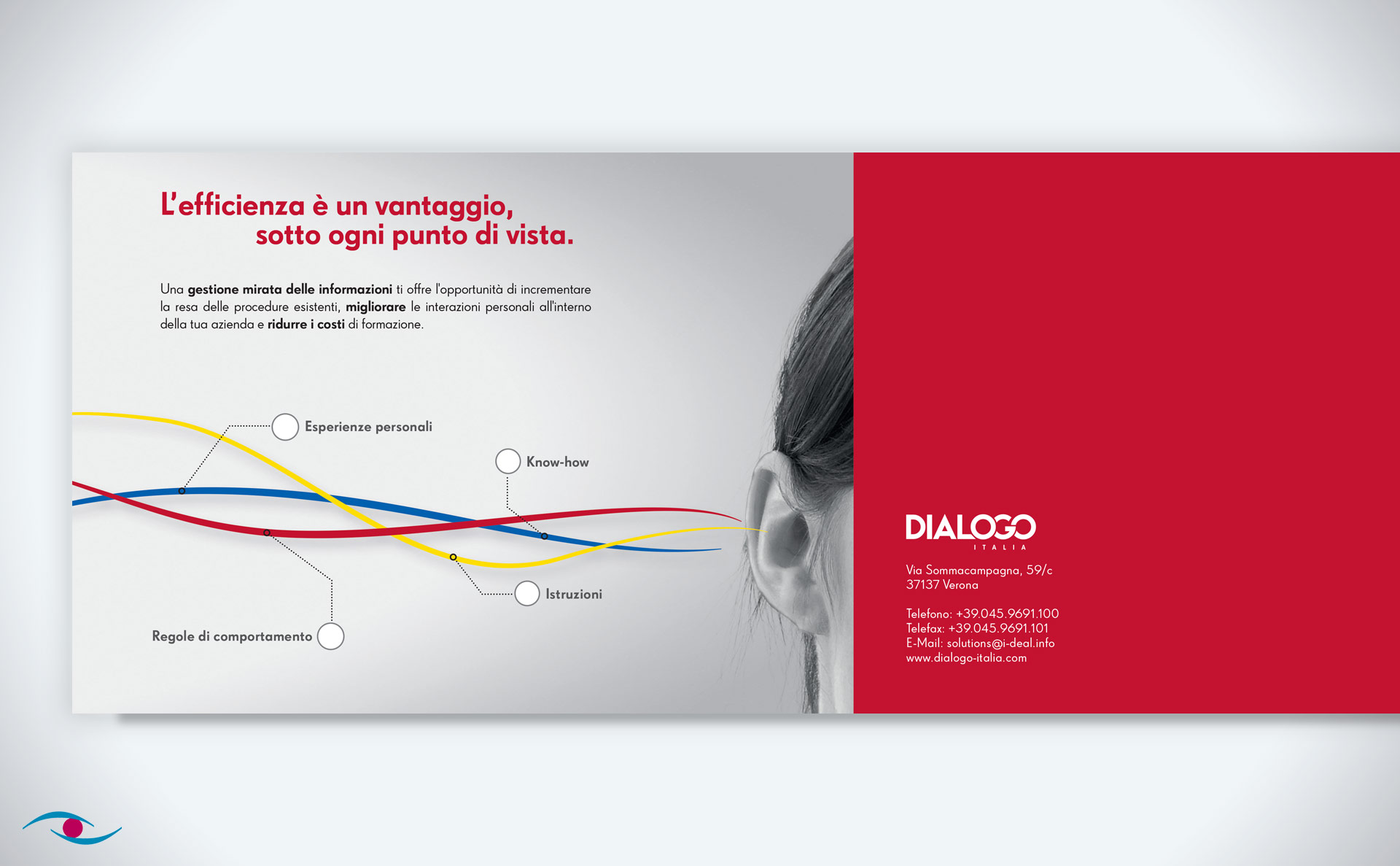 L'efficienza è un vantaggio, sotto ogni punto di vista.

Una gestione mirata delle informazioni ti offre l'opportunità di incrementare la resa delle procedure esistenti, migliorare le interazioni personali all'interno della tua azienda e ridurre i costi di formazione.

Esperienze personali

Know-how

Istruzioni

Regole di comportamento

DIALOGO
ITALIA

Via Sommacampagna, 59/c
37137 Verona

Telefono: +39.045.9691.100
Telefax: +39.045.9691.101
E-Mail: solutions@i-deal.info
www.dialogo-italia.com